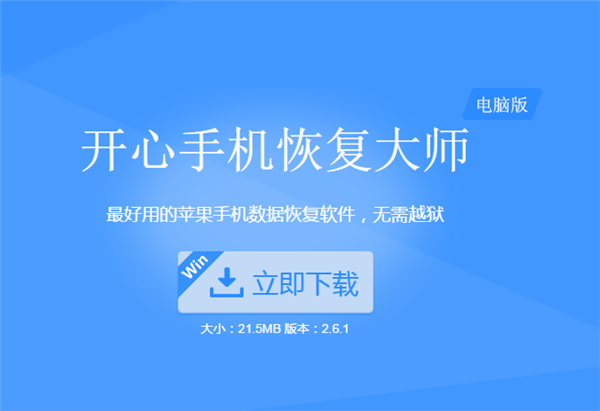 电脑版

开心手机恢复大师

最好用的苹果手机数据恢复软件，无需越狱

Win

立即下载

大小：21.5MB 版本：2.6.1